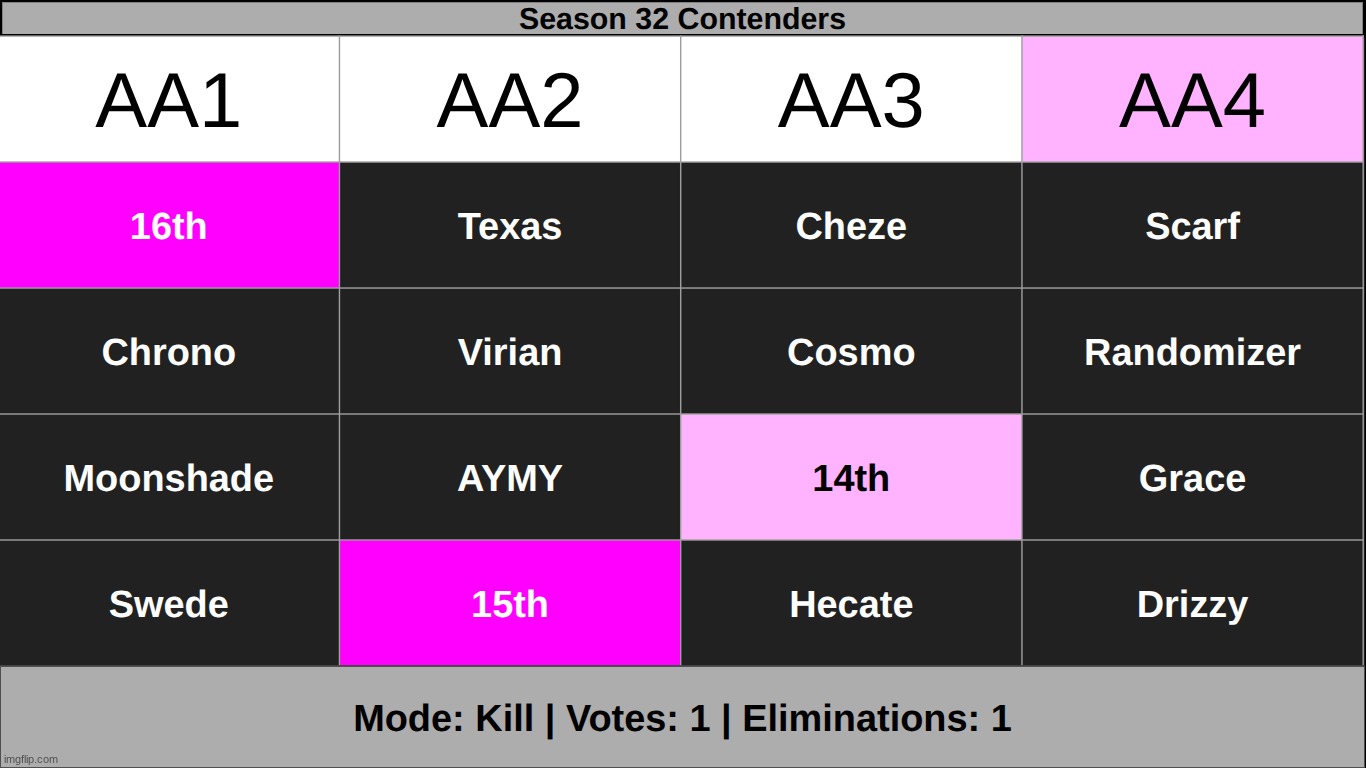 Season 32 Contenders

| AA1 | AA2 | AA3 | AA4 |
|---|---|---|---|
| 16th | Texas | Cheze | Scarf |
| Chrono | Virian | Cosmo | Randomizer |
| Moonshade | AYMY | 14th | Grace |
| Swede | 15th | Hecate | Drizzy |

Mode: Kill | Votes: 1 | Eliminations: 1

imgflip.com